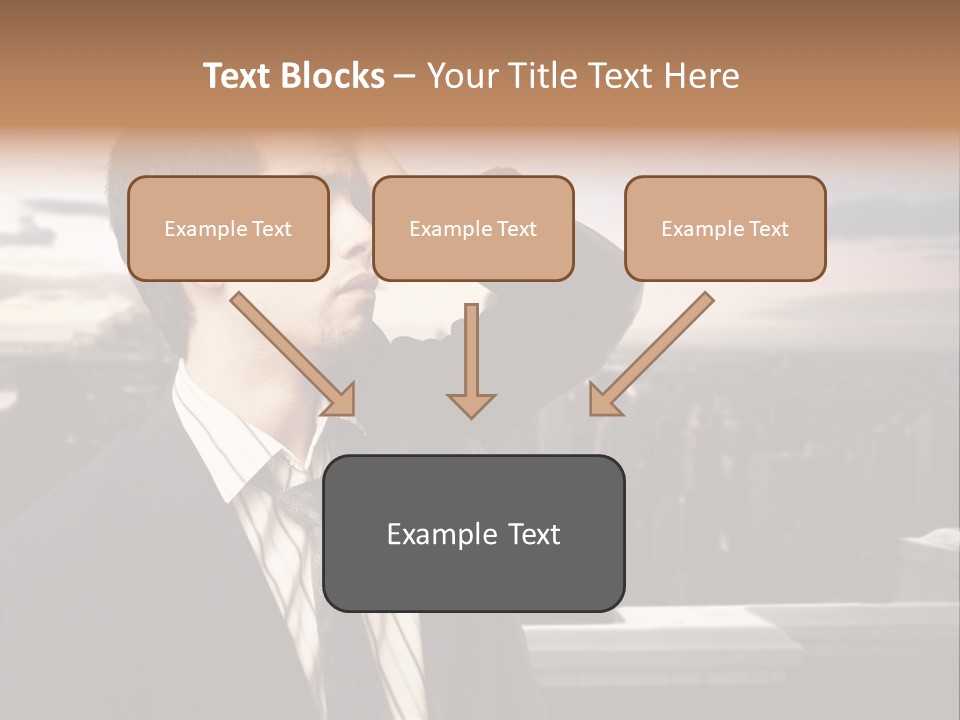 Text Blocks – Your Title Text Here

Example Text

Example Text

Example Text

Example Text